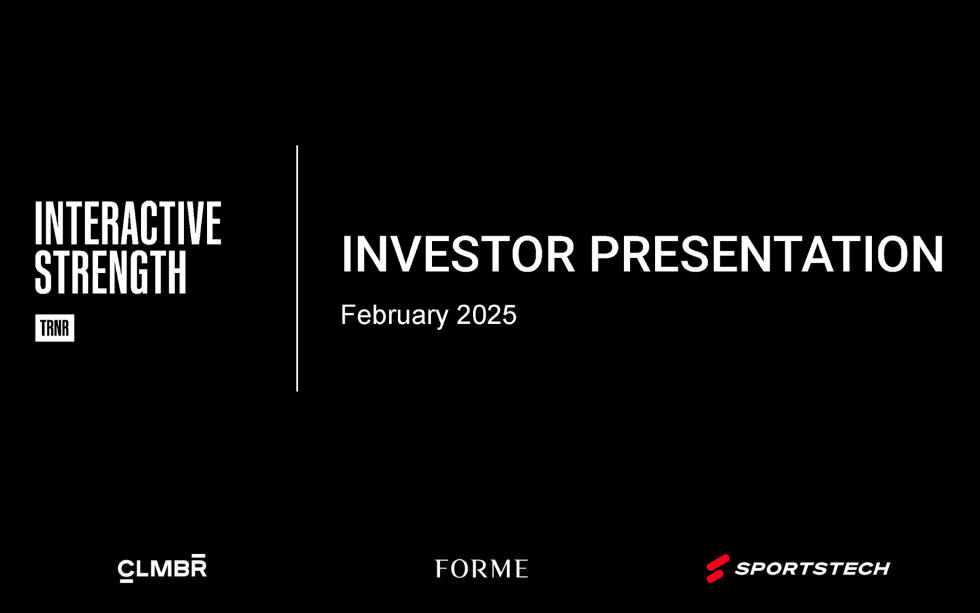 INTERACTIVE STRENGTH

TRNR

INVESTOR PRESENTATION

February 2025

CLMBR

FORME

SPORTSTECH